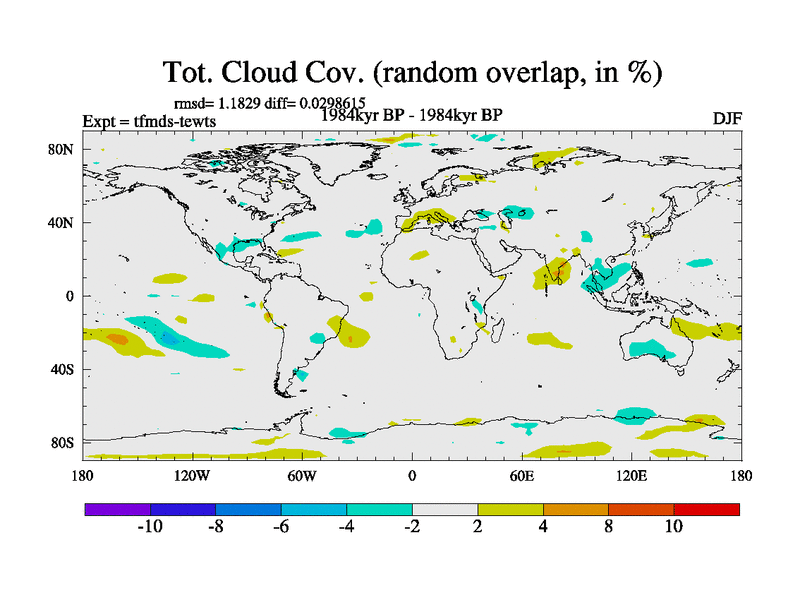 Tot. Cloud Cov. (random overlap, in %)

rmsd= 1.1829 diff= 0.0298615

Expt = tfmds-tewts

1984kyr BP - 1984kyr BP

DJF

80N
40N
0
40S
80S

180 120W 60W 0 60E 120E 180

-10 -8 -6 -4 -2 2 4 8 10